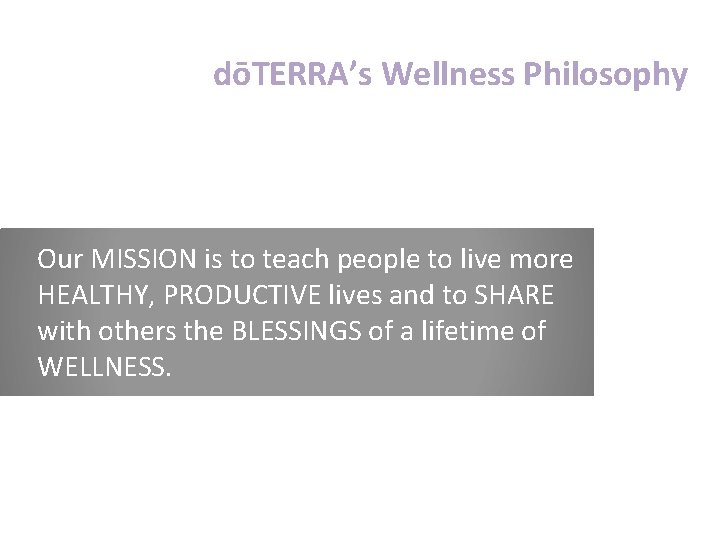 dōTERRA's Wellness Philosophy

Our MISSION is to teach people to live more HEALTHY, PRODUCTIVE lives and to SHARE with others the BLESSINGS of a lifetime of WELLNESS.